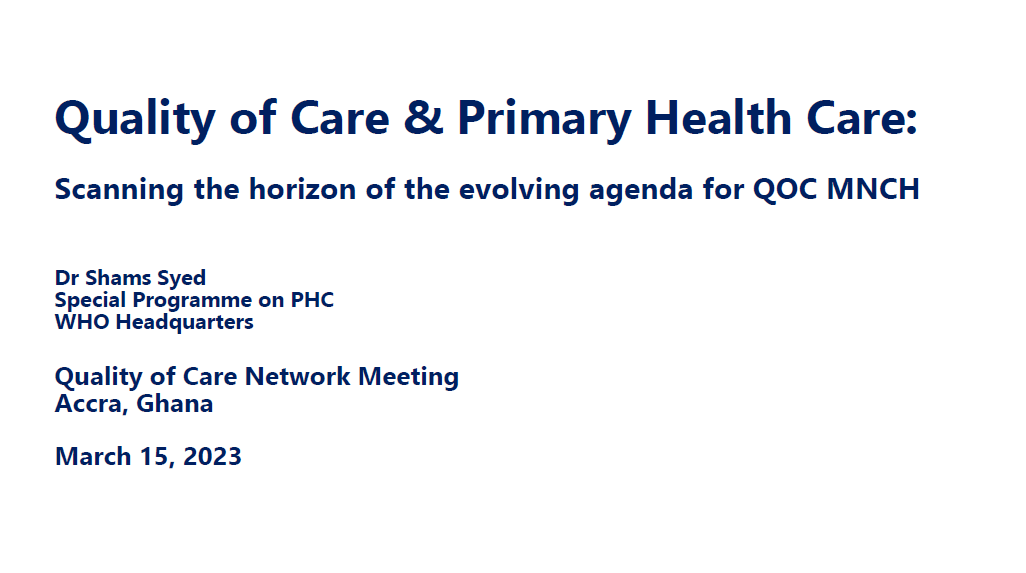 Quality of Care & Primary Health Care:

Scanning the horizon of the evolving agenda for QOC MNCH

Dr Shams Syed
Special Programme on PHC
WHO Headquarters

Quality of Care Network Meeting
Accra, Ghana

March 15, 2023